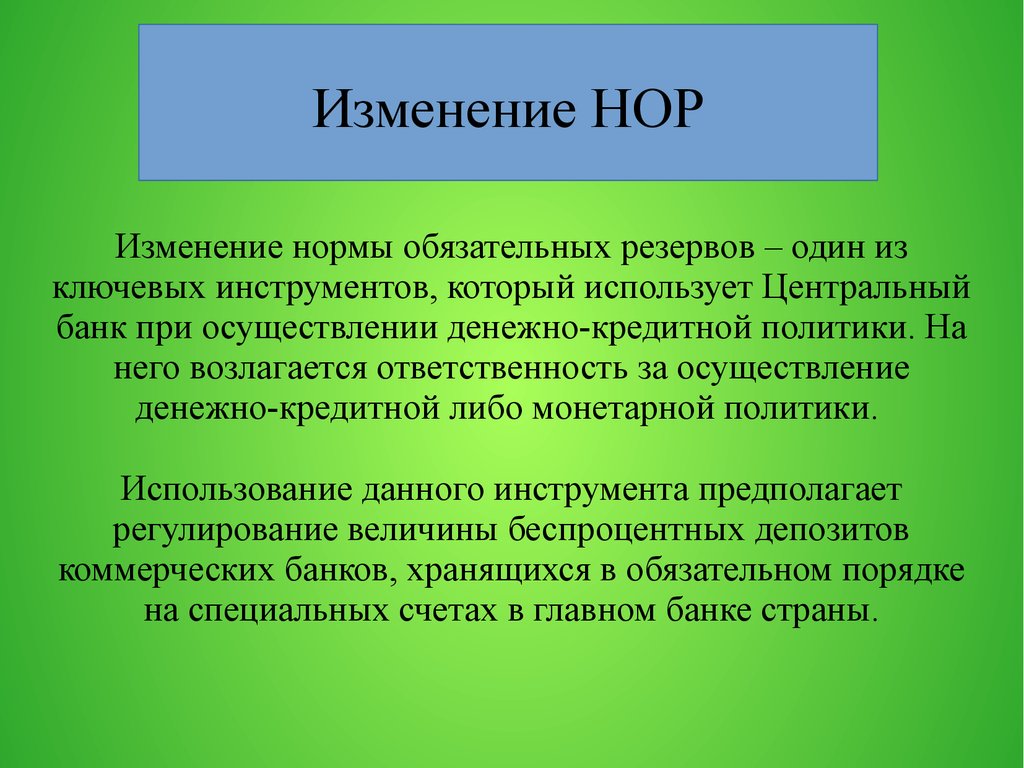 Изменение НОР

Изменение нормы обязательных резервов – один из ключевых инструментов, который использует Центральный банк при осуществлении денежно-кредитной политики. На него возлагается ответственность за осуществление денежно-кредитной либо монетарной политики.

Использование данного инструмента предполагает регулирование величины беспроцентных депозитов коммерческих банков, хранящихся в обязательном порядке на специальных счетах в главном банке страны.